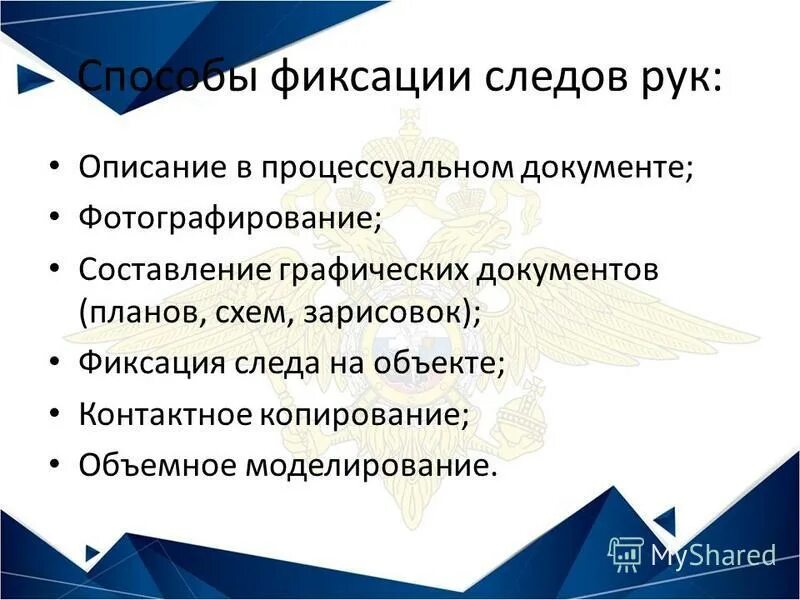 Способы фиксации следов рук:

• Описание в процессуальном документе;
• Фотографирование;
• Составление графических документов (планов, схем, зарисовок);
• Фиксация следа на объекте;
• Контактное копирование;
• Объемное моделирование.

MyShared